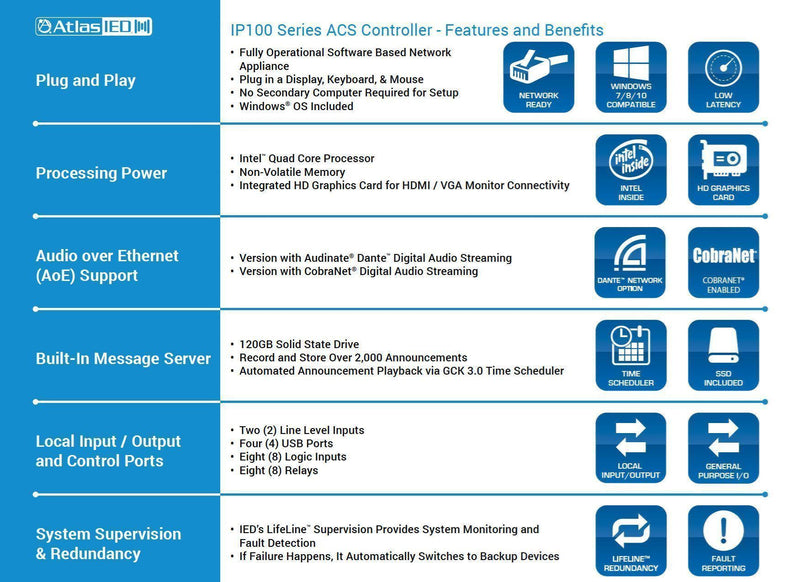 AtlasIED

IP100 Series ACS Controller - Features and Benefits

Plug and Play

• Fully Operational Software Based Network Appliance
• Plug in a Display, Keyboard, & Mouse
• No Secondary Computer Required for Setup
• Windows® OS Included

NETWORK READY

WINDOWS 7/8/10 COMPATIBLE

LOW LATENCY

Processing Power

• Intel™ Quad Core Processor
• Non-Volatile Memory
• Integrated HD Graphics Card for HDMI / VGA Monitor Connectivity

intel inside

INTEL INSIDE

HD GRAPHICS CARD

Audio over Ethernet (AoE) Support

• Version with Audinate® Dante™ Digital Audio Streaming
• Version with CobraNet® Digital Audio Streaming

DANTE™ NETWORK OPTION

CobraNet

COBRANET® ENABLED

Built-In Message Server

• 120GB Solid State Drive
• Record and Store Over 2,000 Announcements
• Automated Announcement Playback via GCK 3.0 Time Scheduler

TIME SCHEDULER

SSD INCLUDED

Local Input / Output and Control Ports

• Two (2) Line Level Inputs
• Four (4) USB Ports
• Eight (8) Logic Inputs
• Eight (8) Relays

LOCAL INPUT/OUTPUT

GENERAL PURPOSE I/O

System Supervision & Redundancy

• IED's LifeLine™ Supervision Provides System Monitoring and Fault Detection
• If Failure Happens, It Automatically Switches to Backup Devices

LIFELINE™ REDUNDANCY

FAULT REPORTING